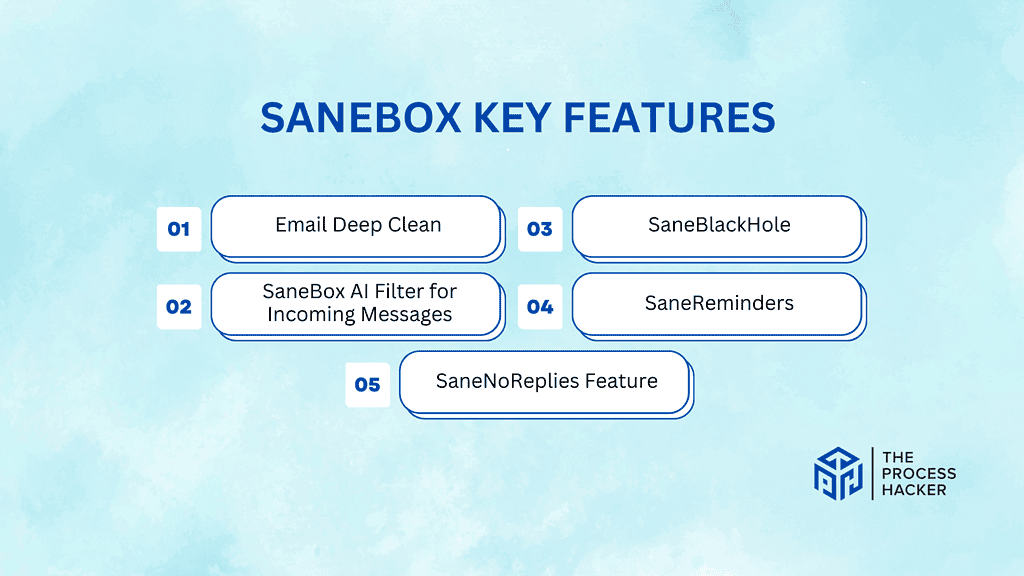 SANEBOX KEY FEATURES

01 Email Deep Clean

02 SaneBox AI Filter for Incoming Messages

03 SaneBlackHole

04 SaneReminders

05 SaneNoReplies Feature

THE PROCESS HACKER